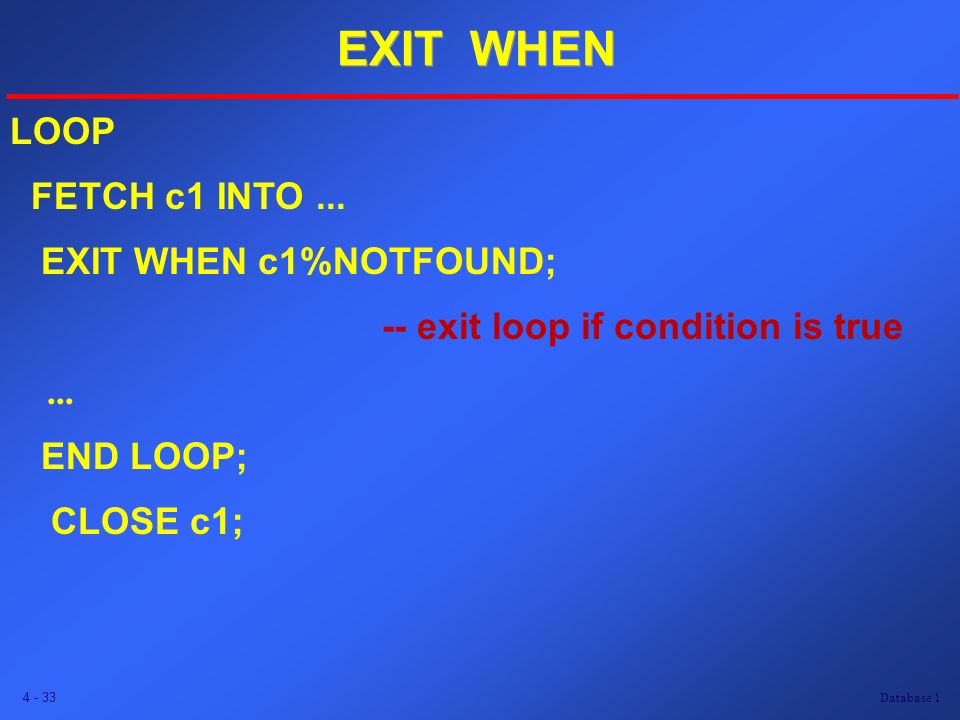 EXIT WHEN

LOOP
FETCH c1 INTO ...
EXIT WHEN c1%NOTFOUND;
-- exit loop if condition is true
...
END LOOP;
CLOSE c1;

4 - 33

Database 1